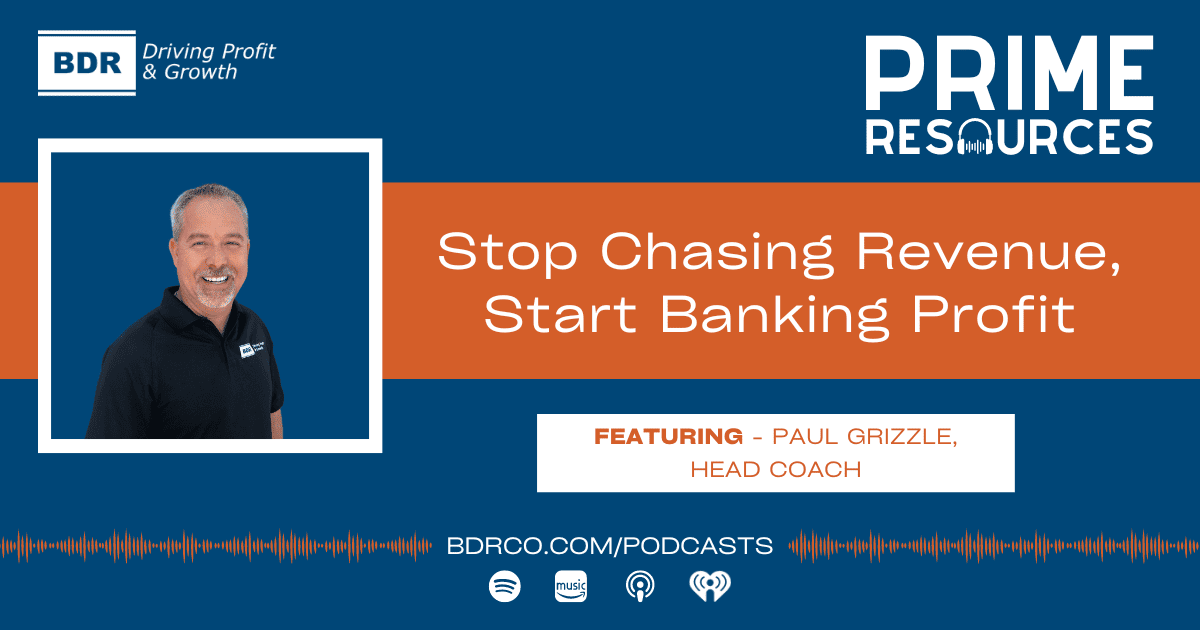 BDR Driving Profit & Growth

PRIME RESOURCES

Stop Chasing Revenue, Start Banking Profit

FEATURING - PAUL GRIZZLE, HEAD COACH

BDRCO.COM/PODCASTS

music